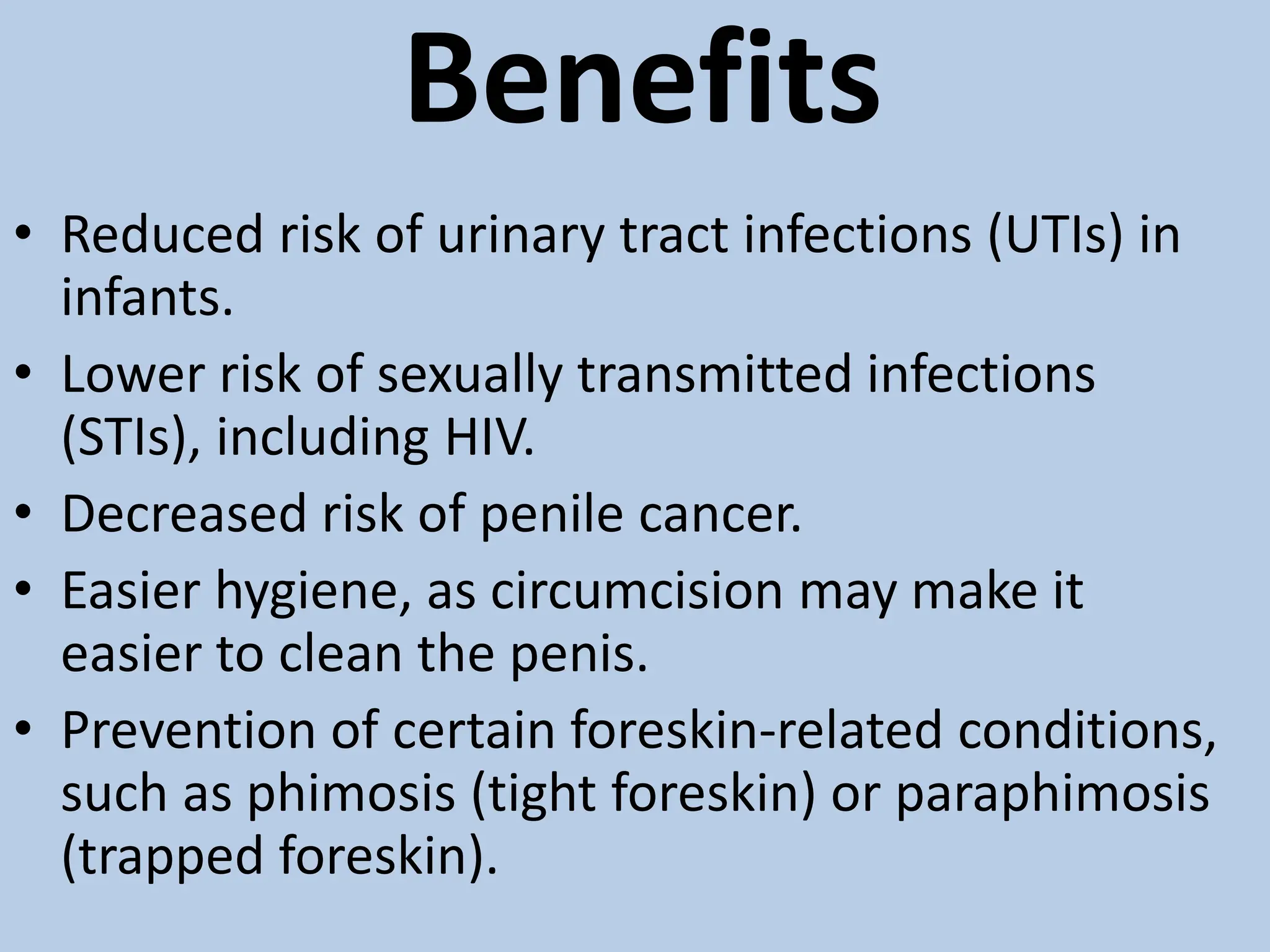 Benefits

• Reduced risk of urinary tract infections (UTIs) in infants.
• Lower risk of sexually transmitted infections (STIs), including HIV.
• Decreased risk of penile cancer.
• Easier hygiene, as circumcision may make it easier to clean the penis.
• Prevention of certain foreskin-related conditions, such as phimosis (tight foreskin) or paraphimosis (trapped foreskin).